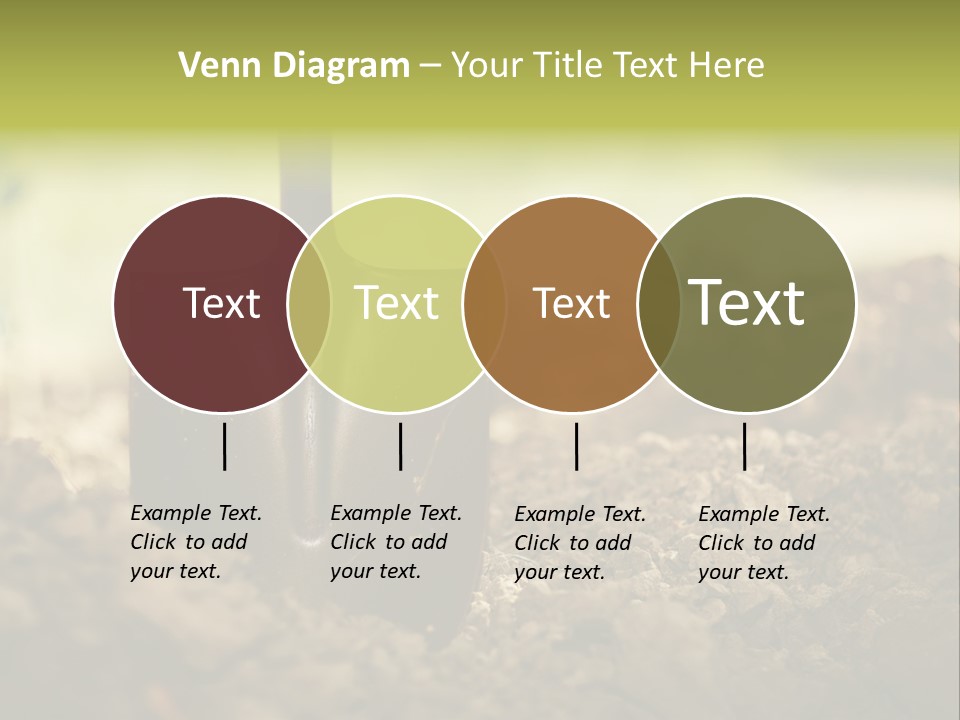 Venn Diagram – Your Title Text Here

Text

Text

Text

Text

Example Text. Click to add your text.

Example Text. Click to add your text.

Example Text. Click to add your text.

Example Text. Click to add your text.